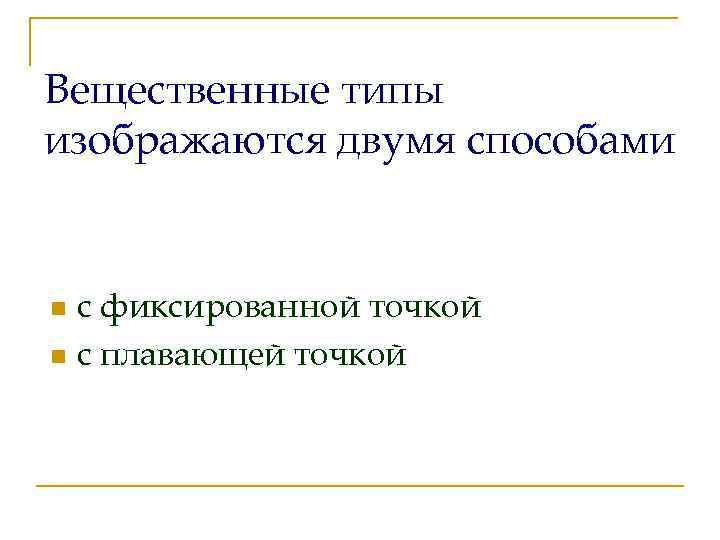 Вещественные типы изображаются двумя способами

- с фиксированной точкой
- с плавающей точкой